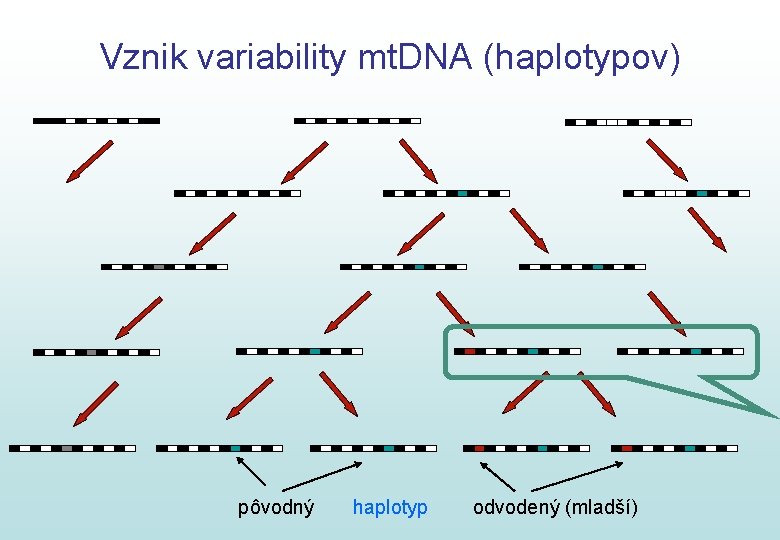 Vznik variability mtDNA (haplotypov)

pôvodný haplotyp odvodený (mladší)